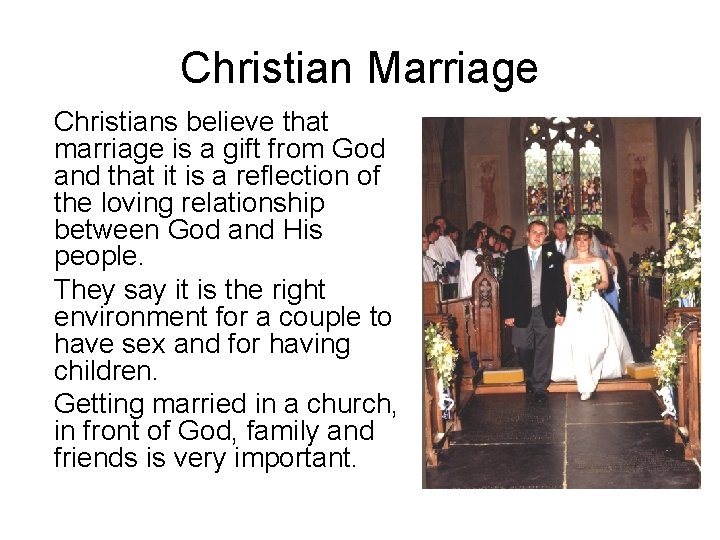 Christian Marriage

Christians believe that marriage is a gift from God and that it is a reflection of the loving relationship between God and His people.

They say it is the right environment for a couple to have sex and for having children.

Getting married in a church, in front of God, family and friends is very important.